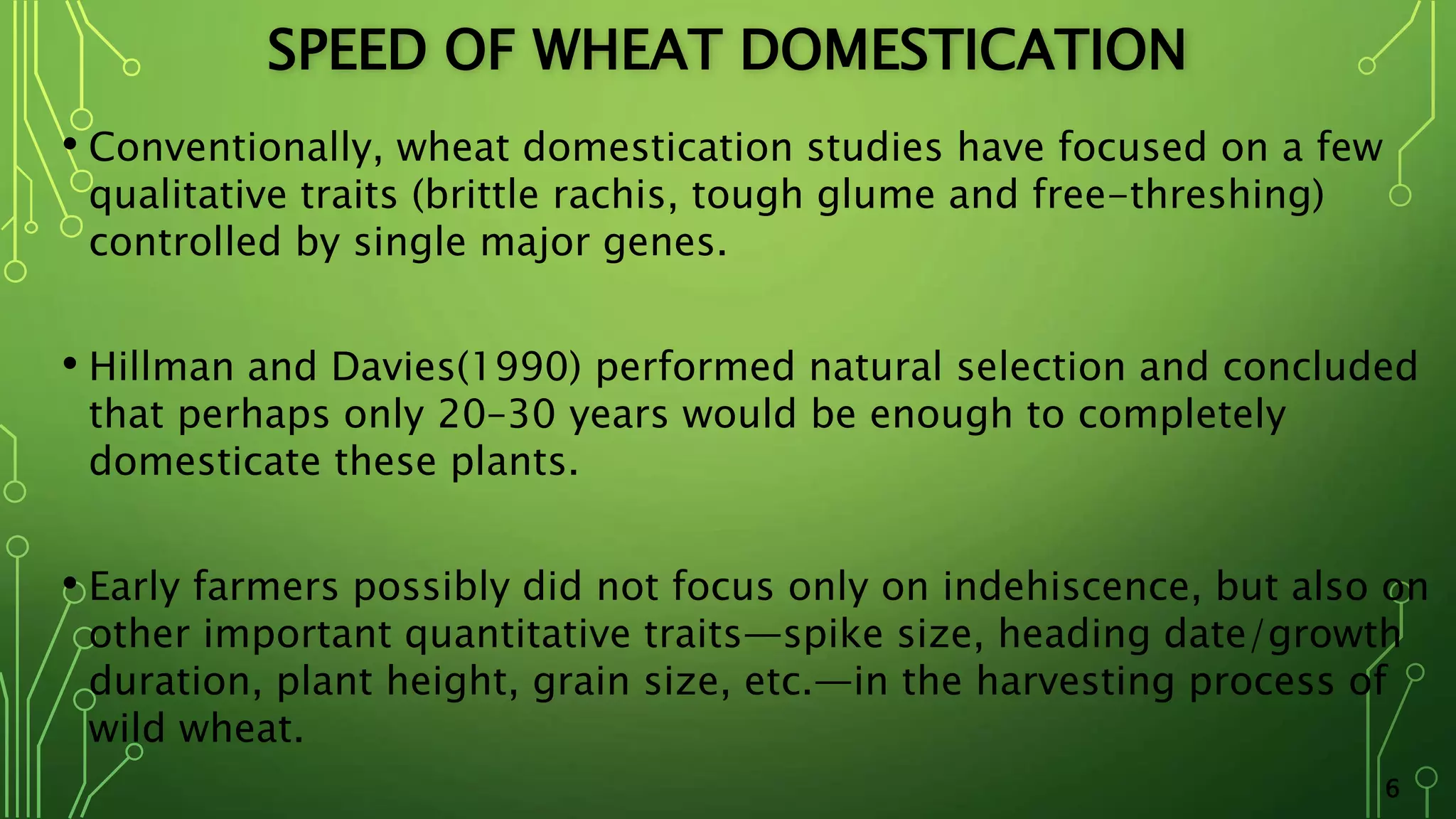 SPEED OF WHEAT DOMESTICATION

• Conventionally, wheat domestication studies have focused on a few qualitative traits (brittle rachis, tough glume and free-threshing) controlled by single major genes.

• Hillman and Davies(1990) performed natural selection and concluded that perhaps only 20-30 years would be enough to completely domesticate these plants.

• Early farmers possibly did not focus only on indehiscence, but also on other important quantitative traits—spike size, heading date/growth duration, plant height, grain size, etc.—in the harvesting process of wild wheat.

6